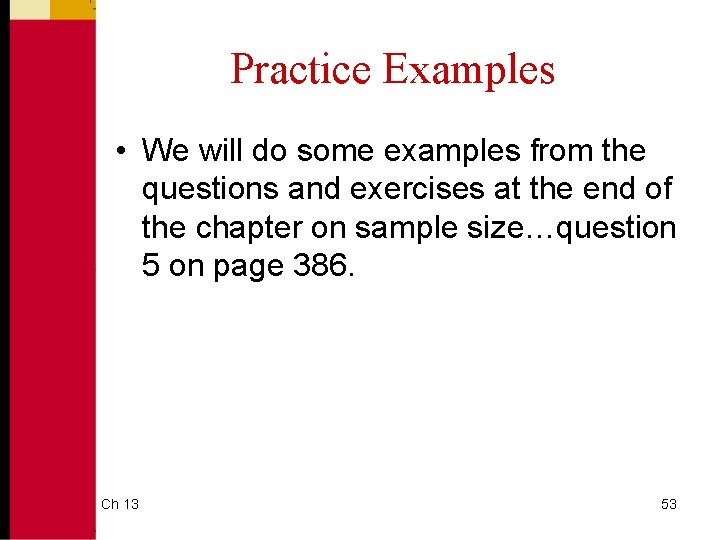 Practice Examples

• We will do some examples from the questions and exercises at the end of the chapter on sample size…question 5 on page 386.

Ch 13

53